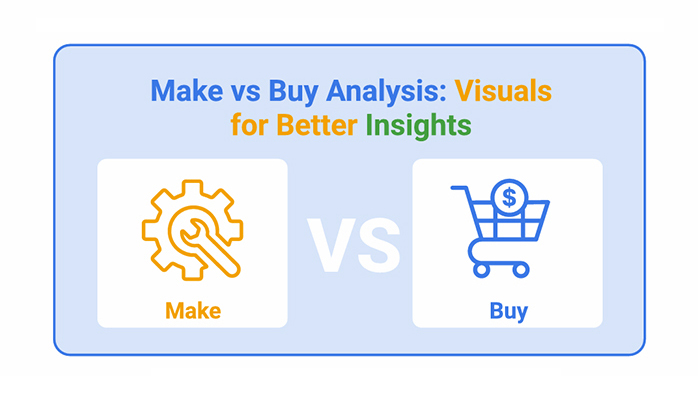 Make vs Buy Analysis: Visuals for Better Insights

Make

VS

$

Buy